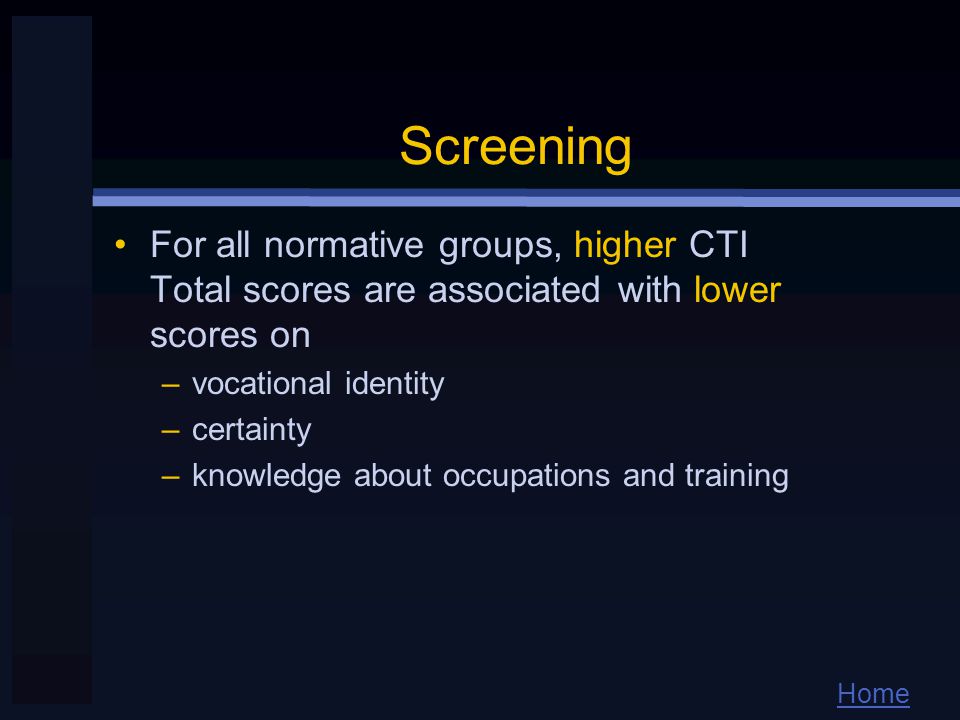 Screening

• For all normative groups, higher CTI Total scores are associated with lower scores on

– vocational identity
– certainty
– knowledge about occupations and training

Home